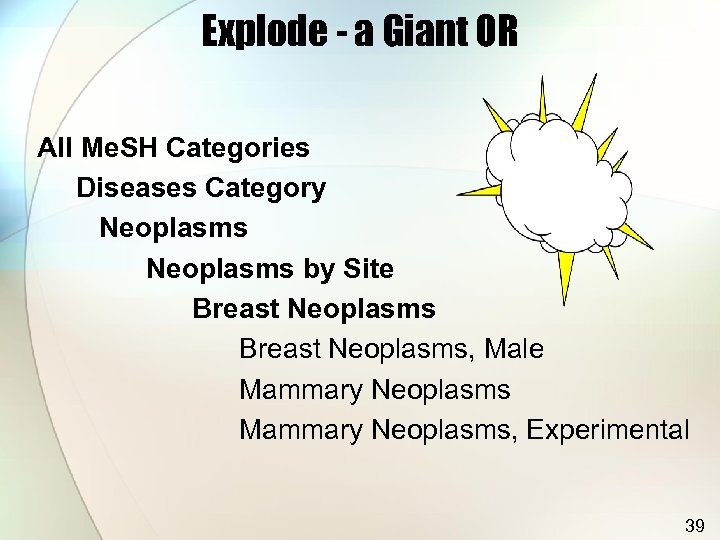 Explode - a Giant OR

All MeSH Categories
Diseases Category
Neoplasms
Neoplasms by Site
Breast Neoplasms
Breast Neoplasms, Male
Mammary Neoplasms
Mammary Neoplasms, Experimental

39